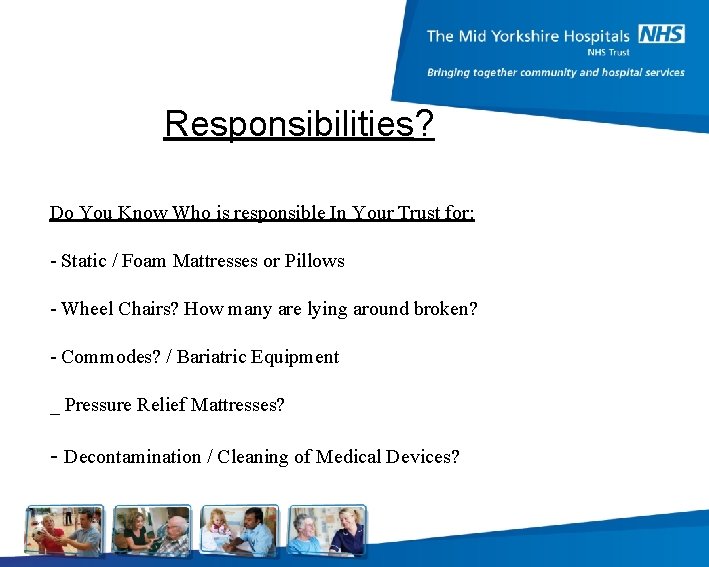 The Mid Yorkshire Hospitals NHS
NHS Trust
Bringing together community and hospital services

Responsibilities?

Do You Know Who is responsible In Your Trust for:

- Static / Foam Mattresses or Pillows

- Wheel Chairs? How many are lying around broken?

- Commodes? / Bariatric Equipment

_ Pressure Relief Mattresses?

- Decontamination / Cleaning of Medical Devices?